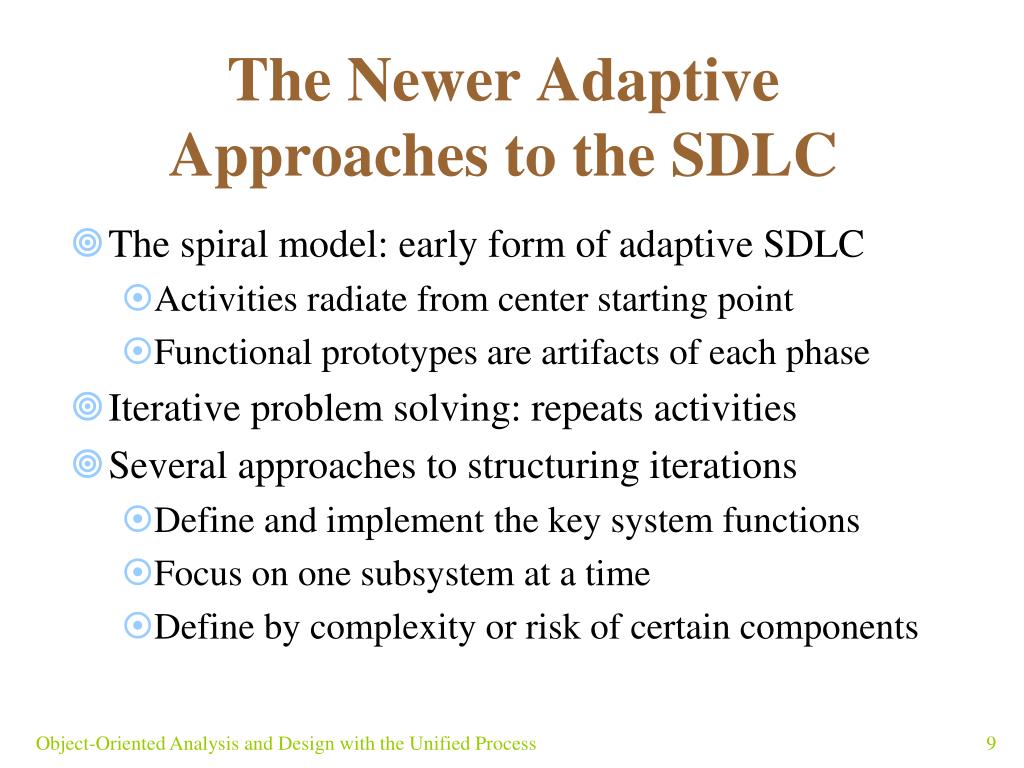 The Newer Adaptive Approaches to the SDLC

The spiral model: early form of adaptive SDLC

Activities radiate from center starting point

Functional prototypes are artifacts of each phase

Iterative problem solving: repeats activities

Several approaches to structuring iterations

Define and implement the key system functions

Focus on one subsystem at a time

Define by complexity or risk of certain components

Object-Oriented Analysis and Design with the Unified Process

9